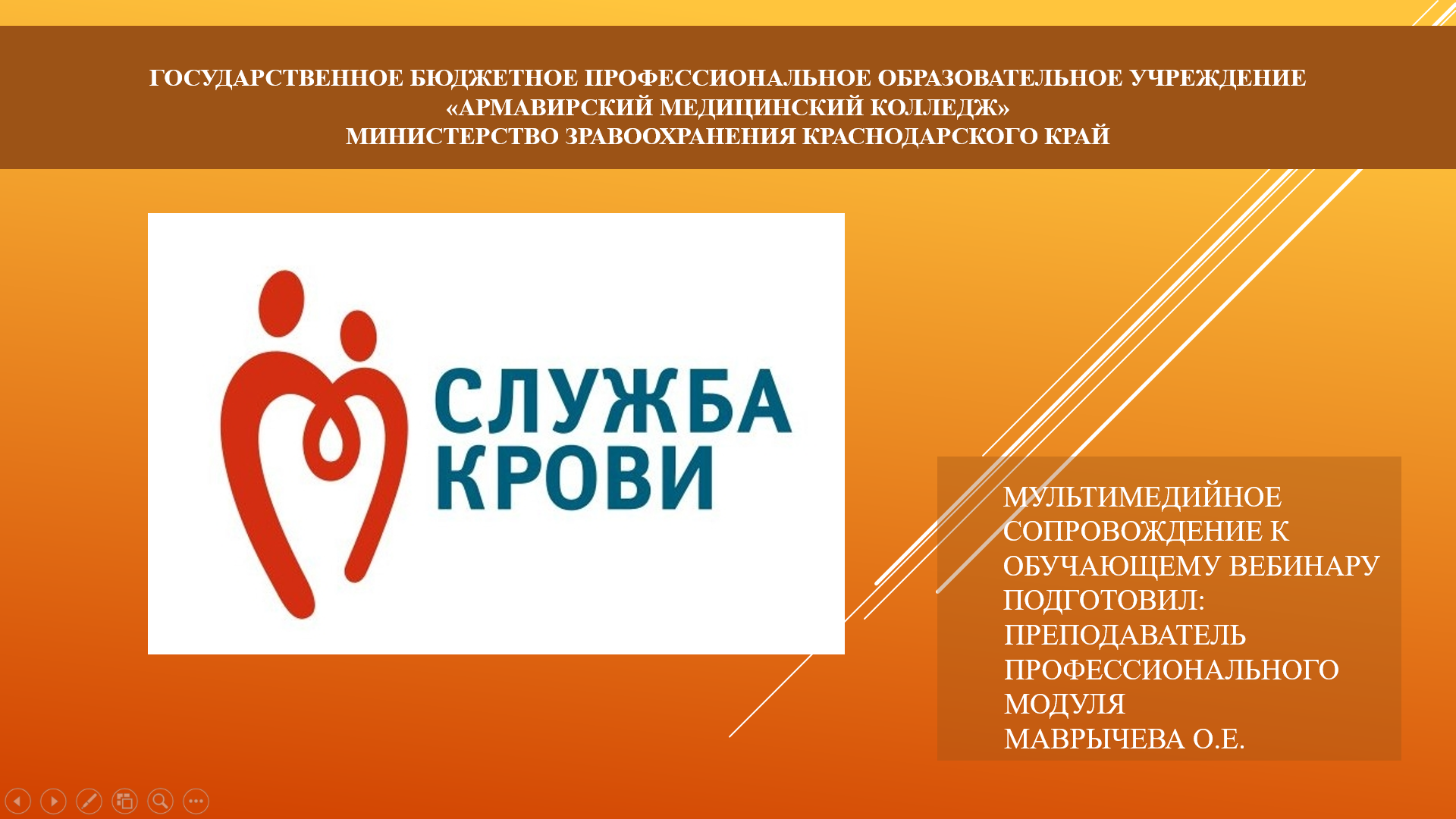 ГОСУДАРСТВЕННОЕ БЮДЖЕТНОЕ ПРОФЕССИОНАЛЬНОЕ ОБРАЗОВАТЕЛЬНОЕ УЧРЕЖДЕНИЕ
«АРМАВИРСКИЙ МЕДИЦИНСКИЙ КОЛЛЕДЖ»
МИНИСТЕРСТВО ЗРАВООХРАНЕНИЯ КРАСНОДАРСКОГО КРАЙ

СЛУЖБА
КРОВИ

МУЛЬТИМЕДИЙНОЕ СОПРОВОЖДЕНИЕ К ОБУЧАЮЩЕМУ ВЕБИНАРУ
ПОДГОТОВИЛ:
ПРЕПОДАВАТЕЛЬ ПРОФЕССИОНАЛЬНОГО МОДУЛЯ
МАВРЫЧЕВА О.Е.